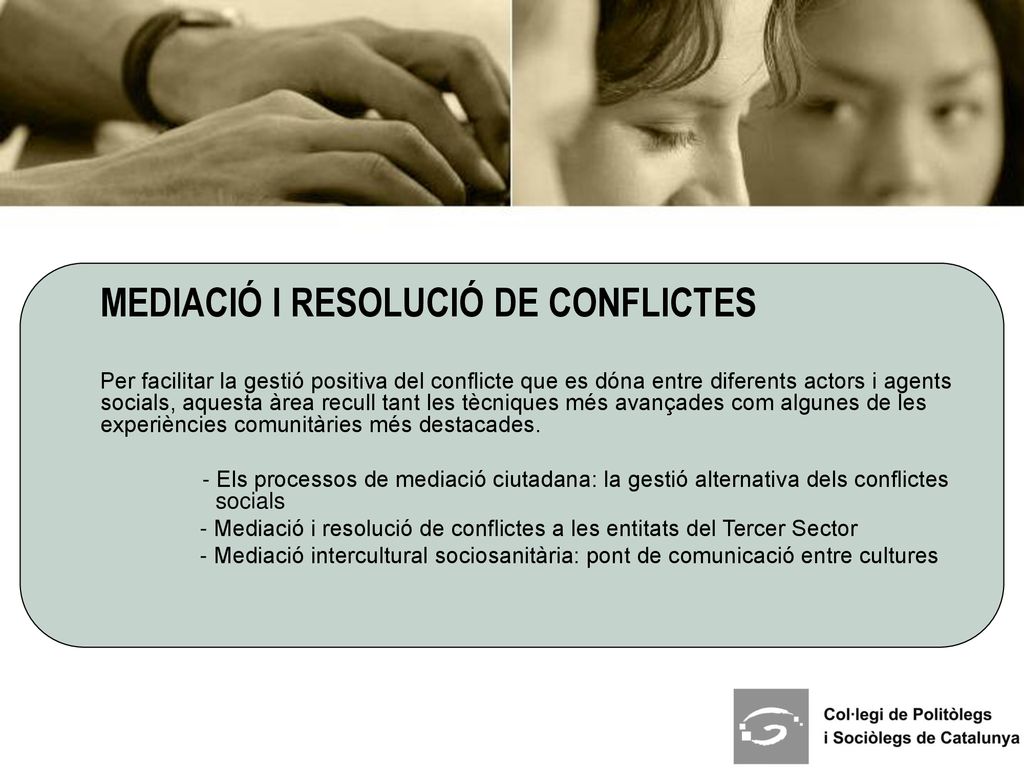 MEDIACIÓ I RESOLUCIÓ DE CONFLICTES

Per facilitar la gestió positiva del conflicte que es dóna entre diferents actors i agents socials, aquesta àrea recull tant les tècniques més avançades com algunes de les experiències comunitàries més destacades.

- Els processos de mediació ciutadana: la gestió alternativa dels conflictes socials
- Mediació i resolució de conflictes a les entitats del Tercer Sector
- Mediació intercultural sociosanitària: pont de comunicació entre cultures

Col·legi de Politòlegs i Sociòlegs de Catalunya